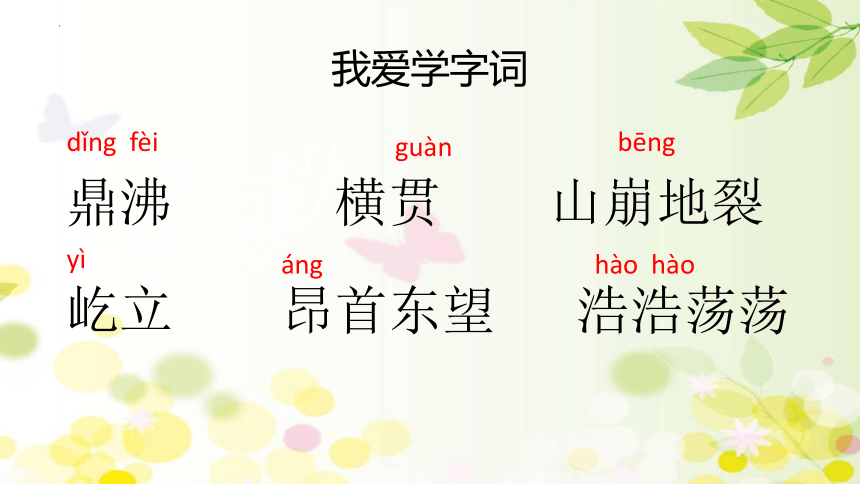 我爱学字词

dǐng fèi
鼎沸

guàn
横贯

bēng
山崩地裂

yì
屹立

áng
昂首东望

hào hào
浩浩荡荡